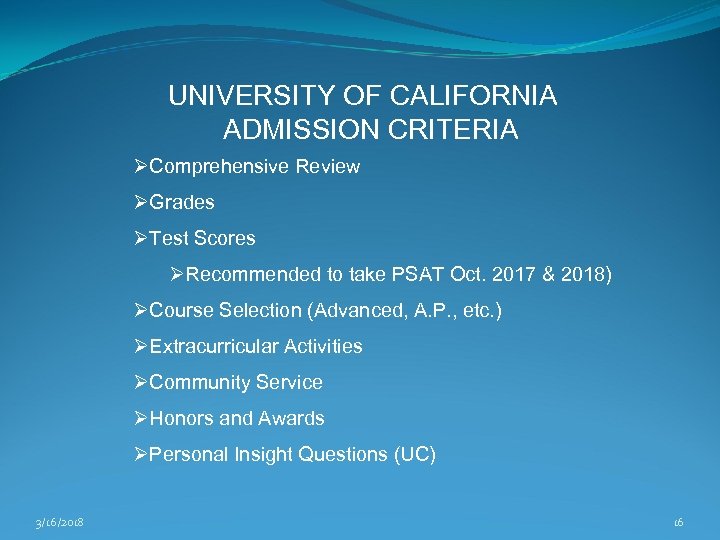 UNIVERSITY OF CALIFORNIA ADMISSION CRITERIA

➢Comprehensive Review

➢Grades

➢Test Scores

➢Recommended to take PSAT Oct. 2017 & 2018)

➢Course Selection (Advanced, A.P., etc.)

➢Extracurricular Activities

➢Community Service

➢Honors and Awards

➢Personal Insight Questions (UC)

3/16/2018

16